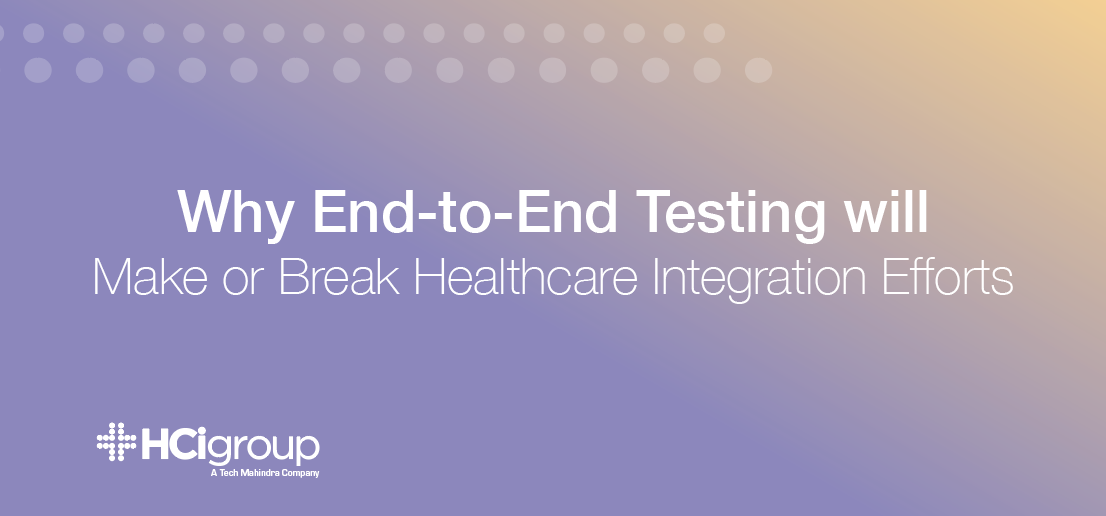 Why End-to-End Testing will
Make or Break Healthcare Integration Efforts

HCigroup
A Tech Mahindra Company